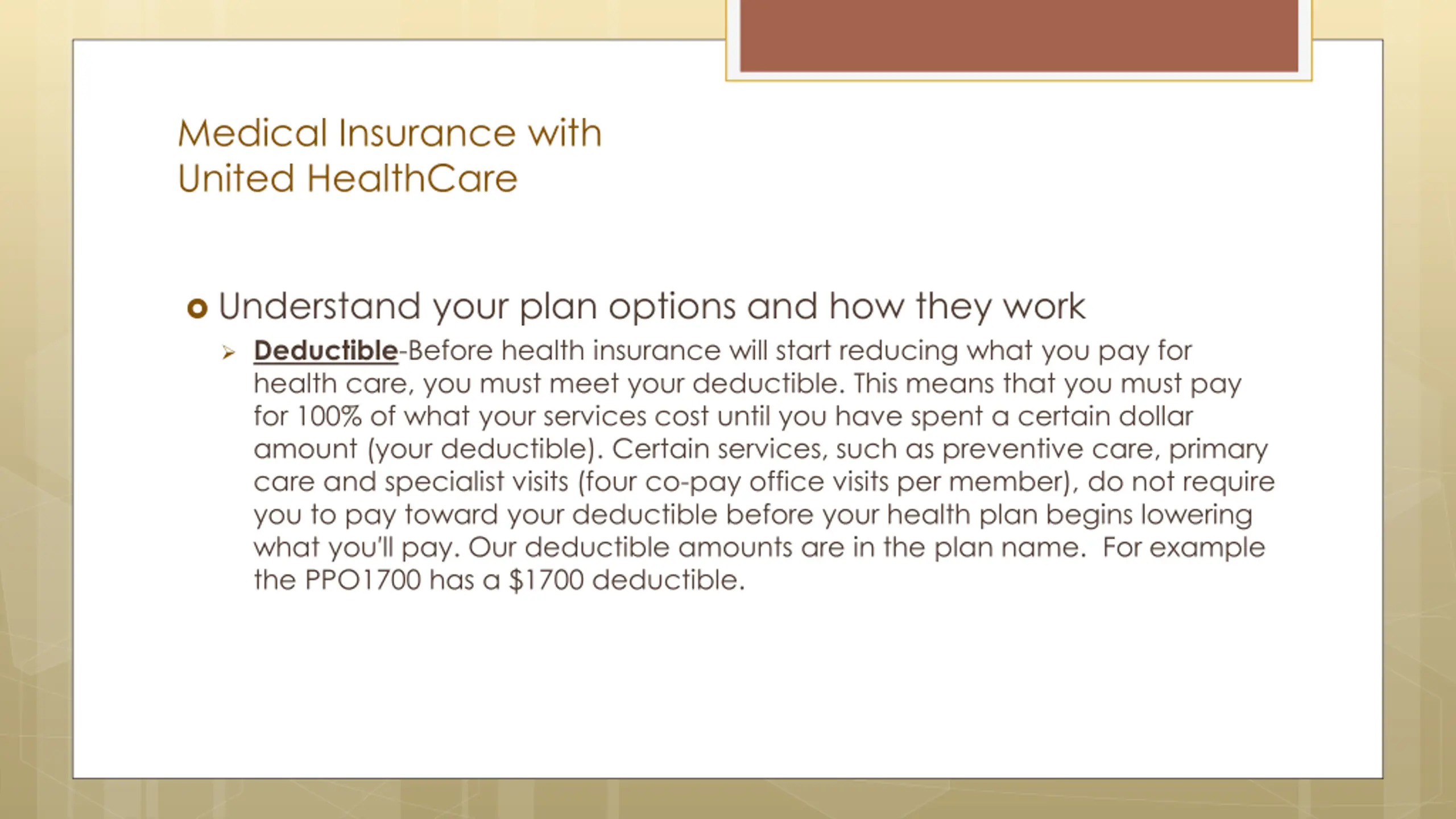 Medical Insurance with United HealthCare

Understand your plan options and how they work

Deductible-Before health insurance will start reducing what you pay for health care, you must meet your deductible. This means that you must pay for 100% of what your services cost until you have spent a certain dollar amount (your deductible). Certain services, such as preventive care, primary care and specialist visits (four co-pay office visits per member), do not require you to pay toward your deductible before your health plan begins lowering what you'll pay. Our deductible amounts are in the plan name. For example the PPO1700 has a \$1700 deductible.